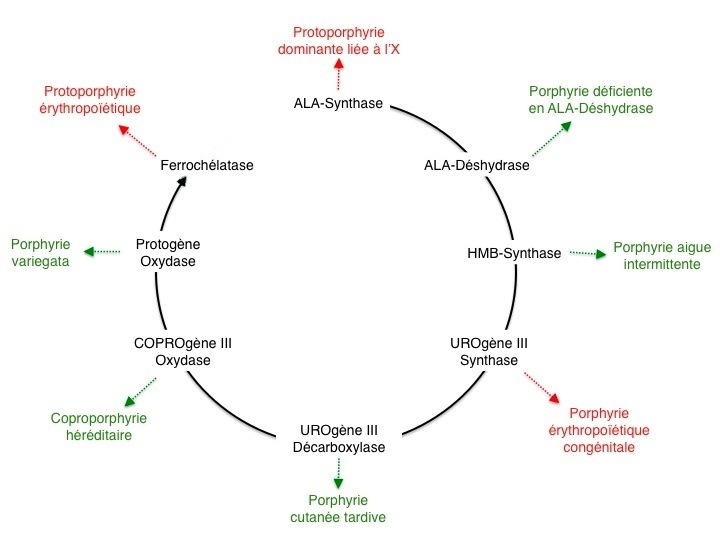 Protoporphyrie dominante liée à l'X

ALA-Synthase

Porphyrie déficiente en ALA-Déshydrase

ALA-Déshydrase

HMB-Synthase

Porphyrie aigue intermittente

UROgène III Synthase

Porphyrie érythropoïétique congénitale

UROgène III Décarboxylase

Porphyrie cutanée tardive

COPROgène III Oxydase

Coproporphyrie héréditaire

Protogène Oxydase

Porphyrie variegata

Ferrochélatase

Protoporphyrie érythropoïétique